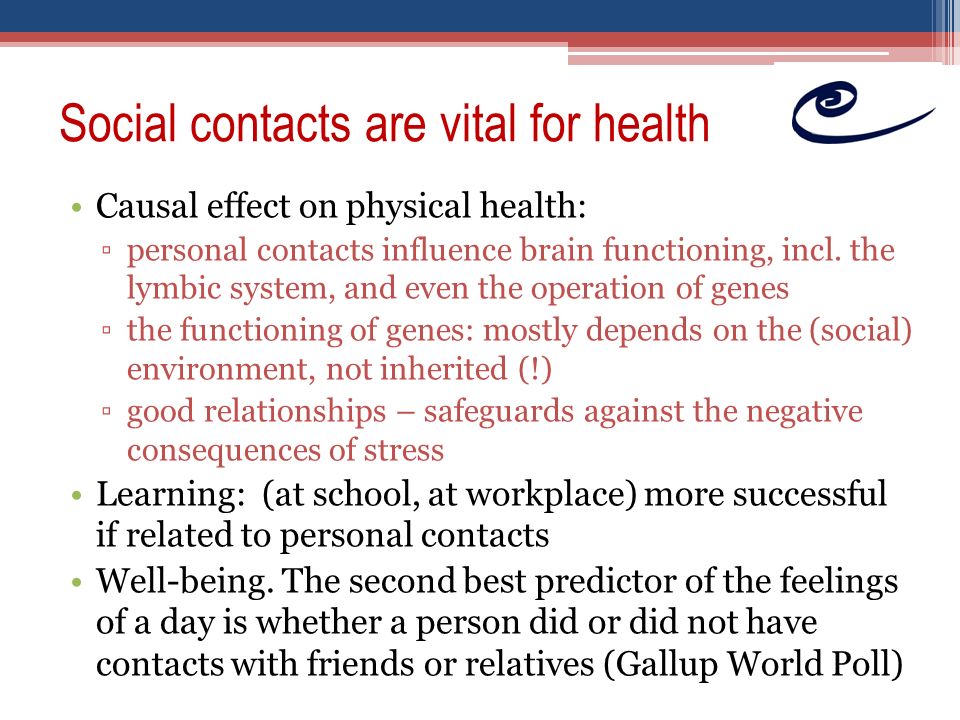 Social contacts are vital for health

• Causal effect on physical health:
 ▫ personal contacts influence brain functioning, incl. the lymbic system, and even the operation of genes
 ▫ the functioning of genes: mostly depends on the (social) environment, not inherited (!)
 ▫ good relationships – safeguards against the negative consequences of stress
• Learning: (at school, at workplace) more successful if related to personal contacts
• Well-being. The second best predictor of the feelings of a day is whether a person did or did not have contacts with friends or relatives (Gallup World Poll)